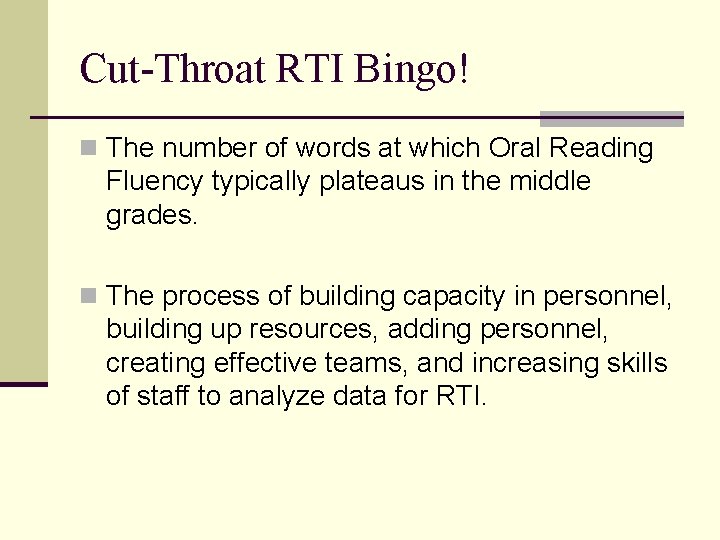 Cut-Throat RTI Bingo!

The number of words at which Oral Reading Fluency typically plateaus in the middle grades.

The process of building capacity in personnel, building up resources, adding personnel, creating effective teams, and increasing skills of staff to analyze data for RTI.